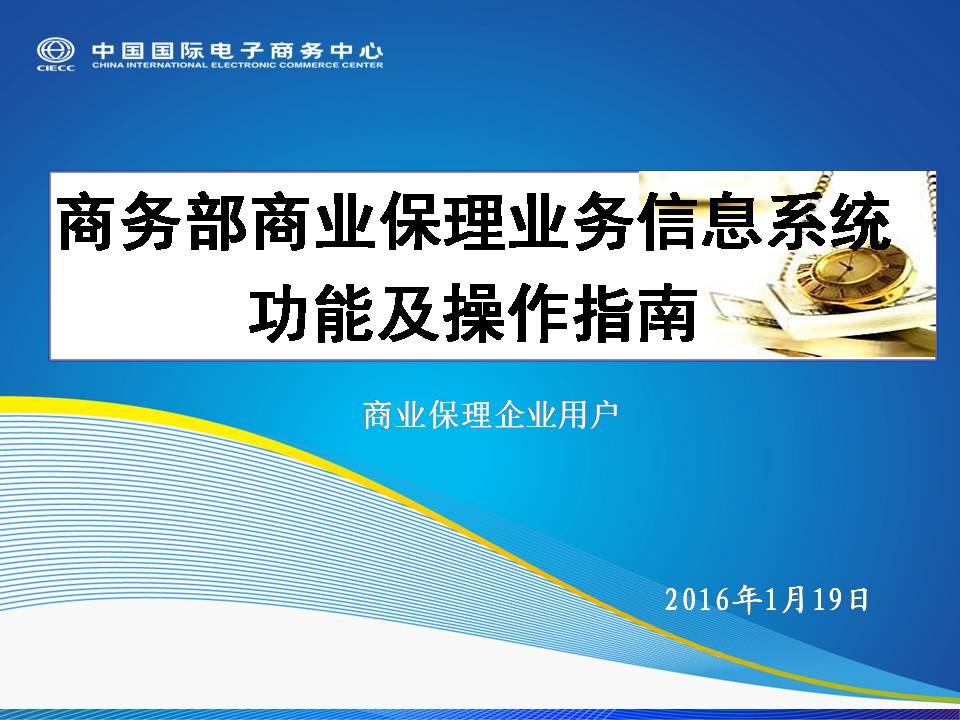 CIECC 中国国际电子商务中心
CHINA INTERNATIONAL ELECTRONIC COMMERCE CENTER

商务部商业保理业务信息系统
功能及操作指南

商业保理企业用户

2016年1月19日